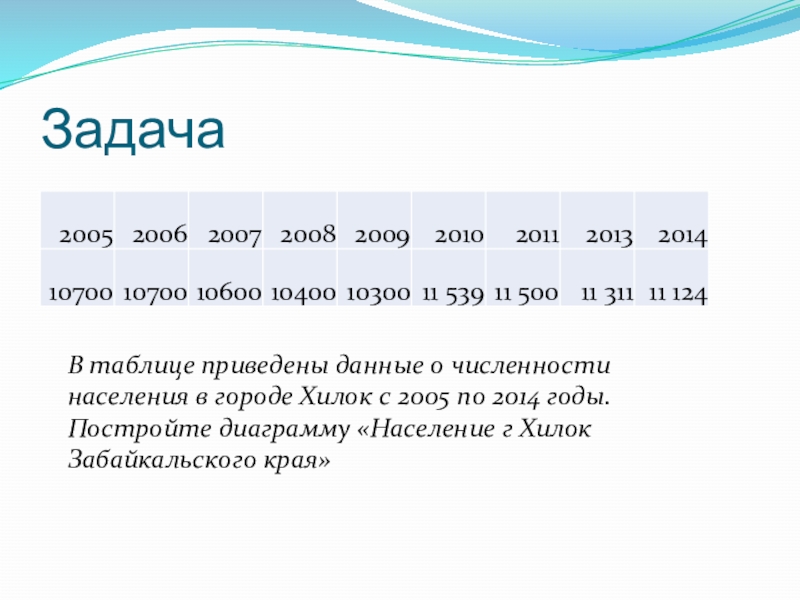 Задача

| 2005 | 2006 | 2007 | 2008 | 2009 | 2010 | 2011 | 2013 | 2014 |
|---|---|---|---|---|---|---|---|---|
| 10700 | 10700 | 10600 | 10400 | 10300 | 11 539 | 11 500 | 11 311 | 11 124 |

В таблице приведены данные о численности населения в городе Хилок с 2005 по 2014 годы. Постройте диаграмму «Население г Хилок Забайкальского края»